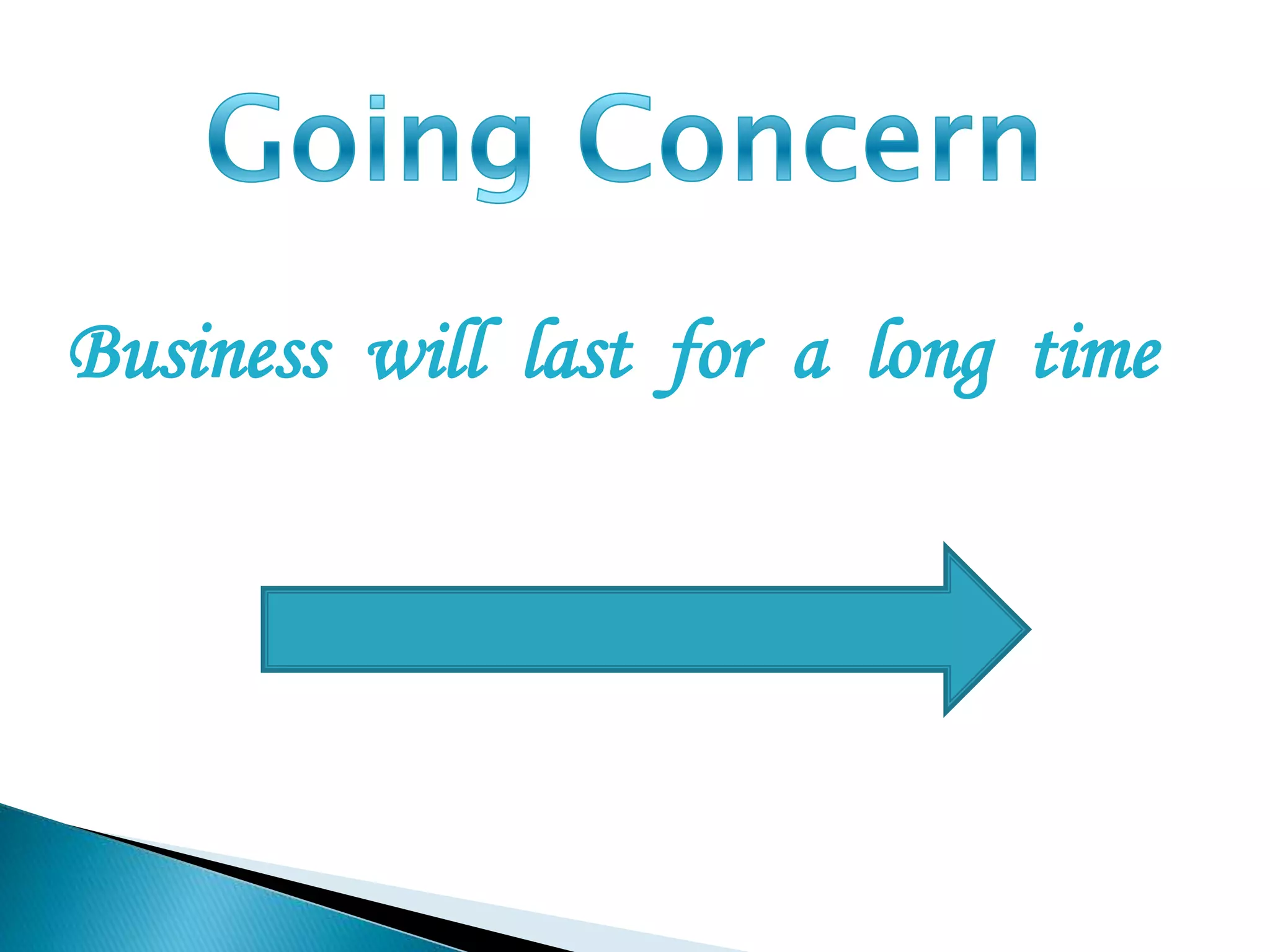 Going Concern

Business will last for a long time